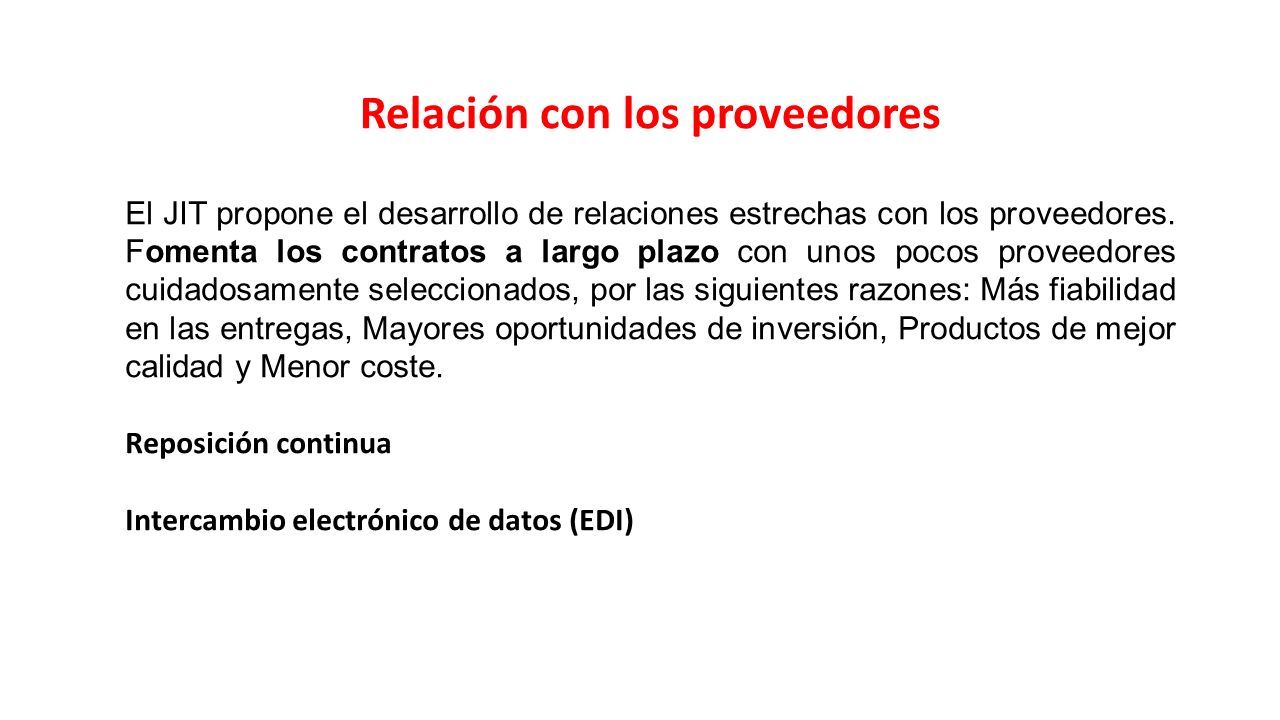 Relación con los proveedores

El JIT propone el desarrollo de relaciones estrechas con los proveedores. Fomenta los contratos a largo plazo con unos pocos proveedores cuidadosamente seleccionados, por las siguientes razones: Más fiabilidad en las entregas, Mayores oportunidades de inversión, Productos de mejor calidad y Menor coste.

Reposición continua

Intercambio electrónico de datos (EDI)